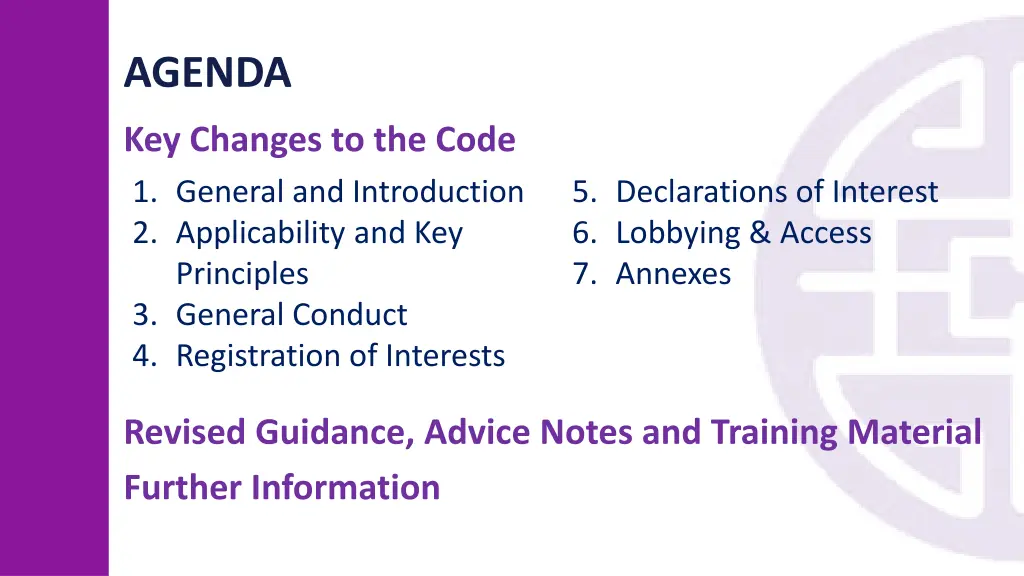 AGENDA

Key Changes to the Code

1. General and Introduction
2. Applicability and Key Principles
3. General Conduct
4. Registration of Interests

5. Declarations of Interest
6. Lobbying & Access
7. Annexes

Revised Guidance, Advice Notes and Training Material

Further Information